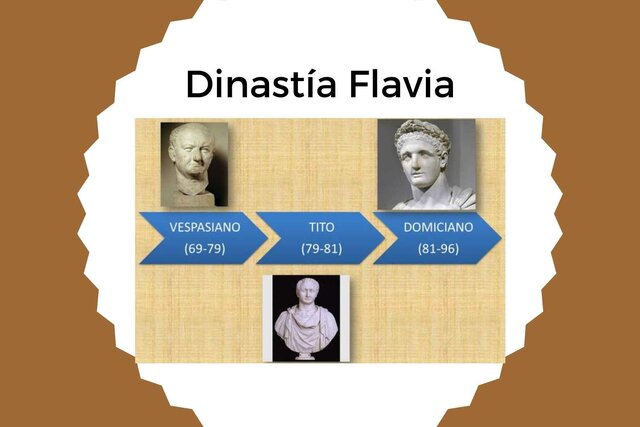 Dinastía Flavia

VESPASIANO
(69-79)

TITO
(79-81)

DOMICIANO
(81-96)